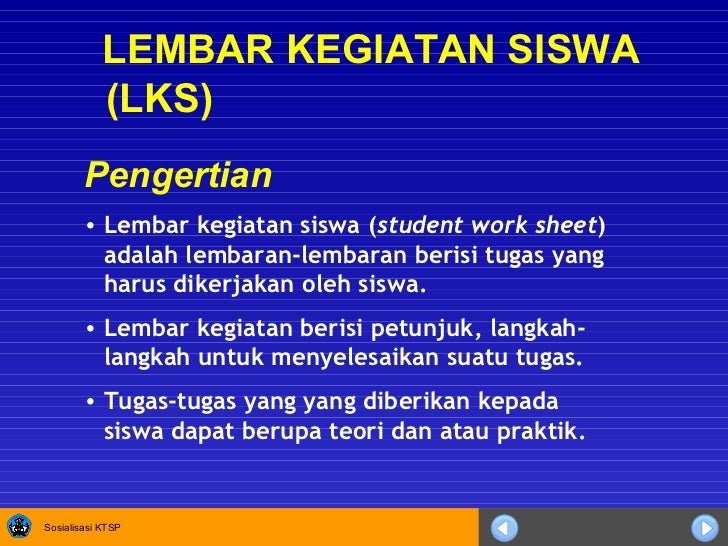 LEMBAR KEGIATAN SISWA (LKS)

Pengertian

• Lembar kegiatan siswa (student work sheet) adalah lembaran-lembaran berisi tugas yang harus dikerjakan oleh siswa.

• Lembar kegiatan berisi petunjuk, langkah-langkah untuk menyelesaikan suatu tugas.

• Tugas-tugas yang yang diberikan kepada siswa dapat berupa teori dan atau praktik.

Sosialisasi KTSP